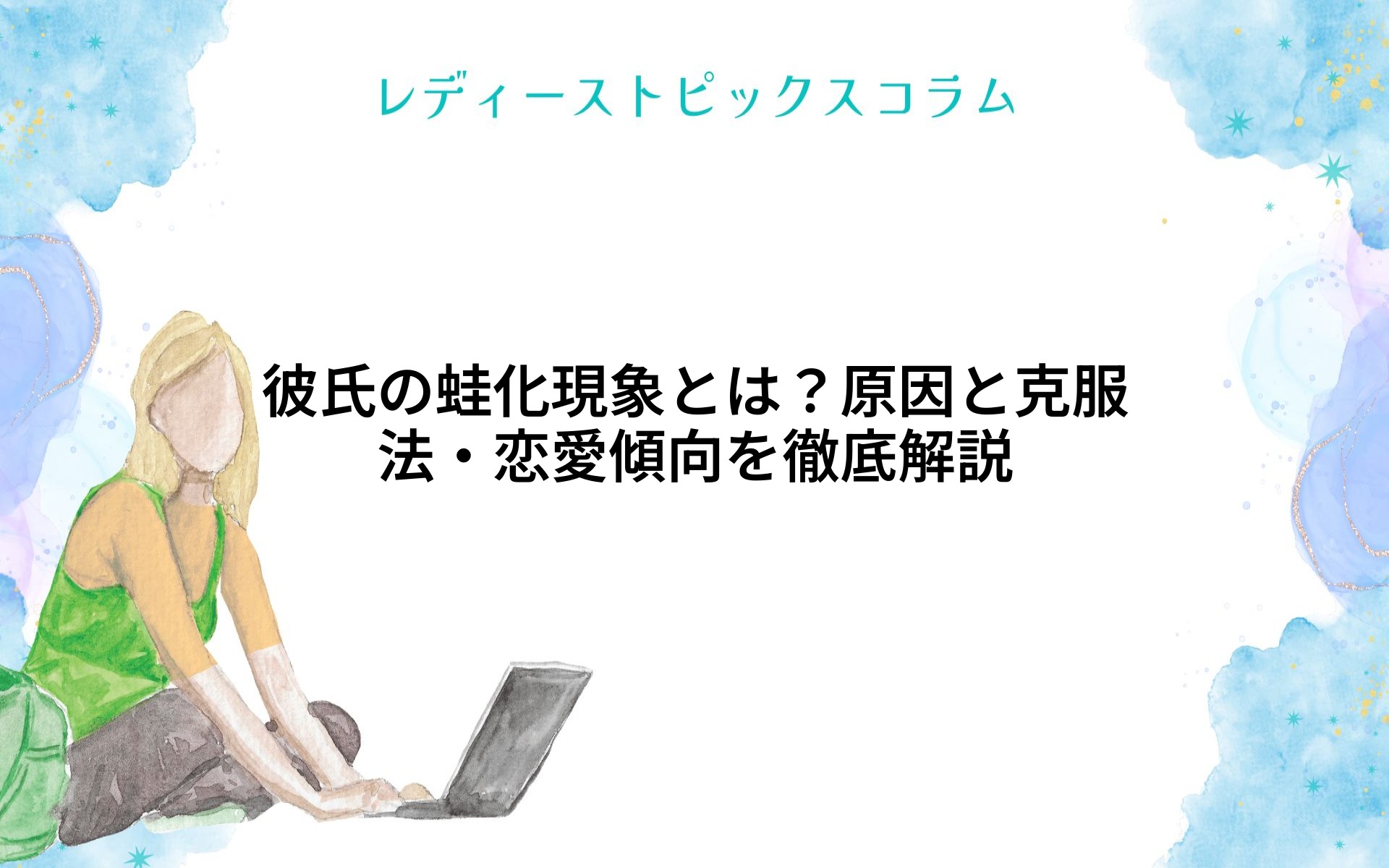 レディーストピックスコラム

彼氏の蛙化現象とは？原因と克服法・恋愛傾向を徹底解説